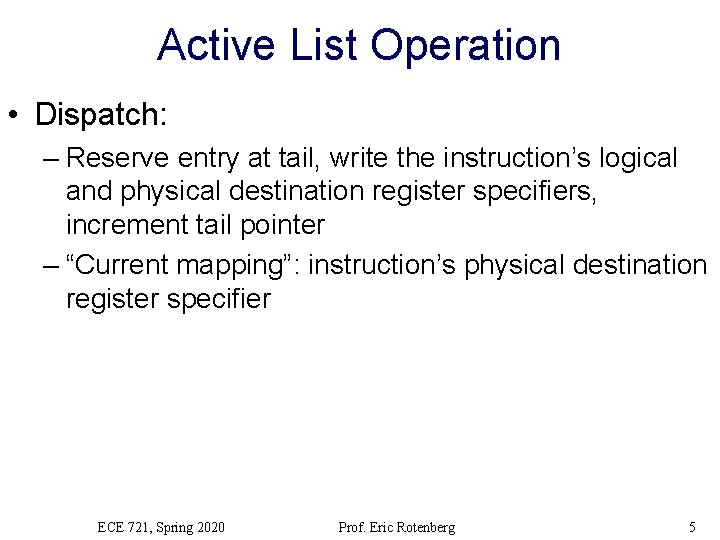 Active List Operation

• Dispatch:

– Reserve entry at tail, write the instruction’s logical and physical destination register specifiers, increment tail pointer

– “Current mapping”: instruction’s physical destination register specifier

ECE 721, Spring 2020

Prof. Eric Rotenberg

5